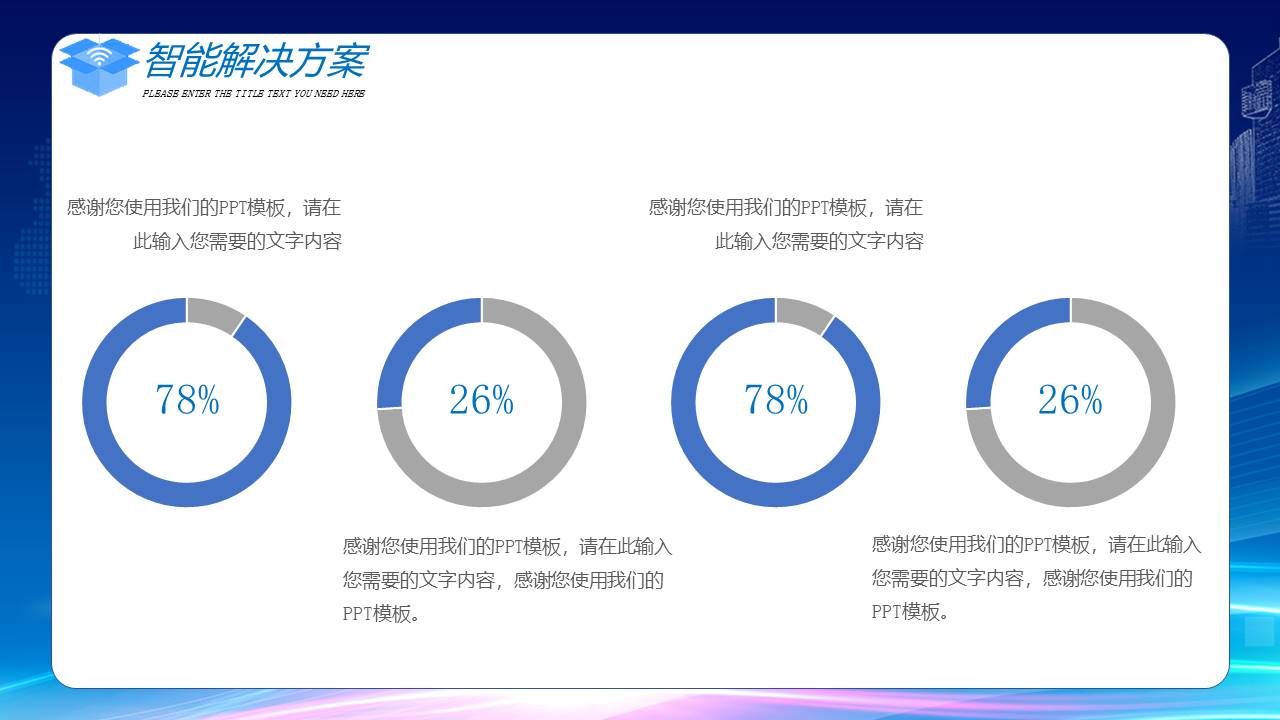 智能解决方案
PLEASE ENTER THE TITLE TEXT YOU NEED HERE

感谢您使用我们的PPT模板，请在此输入您需要的文字内容

感谢您使用我们的PPT模板，请在此输入您需要的文字内容

78%

26%

78%

26%

感谢您使用我们的PPT模板，请在此输入您需要的文字内容，感谢您使用我们的PPT模板。

感谢您使用我们的PPT模板，请在此输入您需要的文字内容，感谢您使用我们的PPT模板。